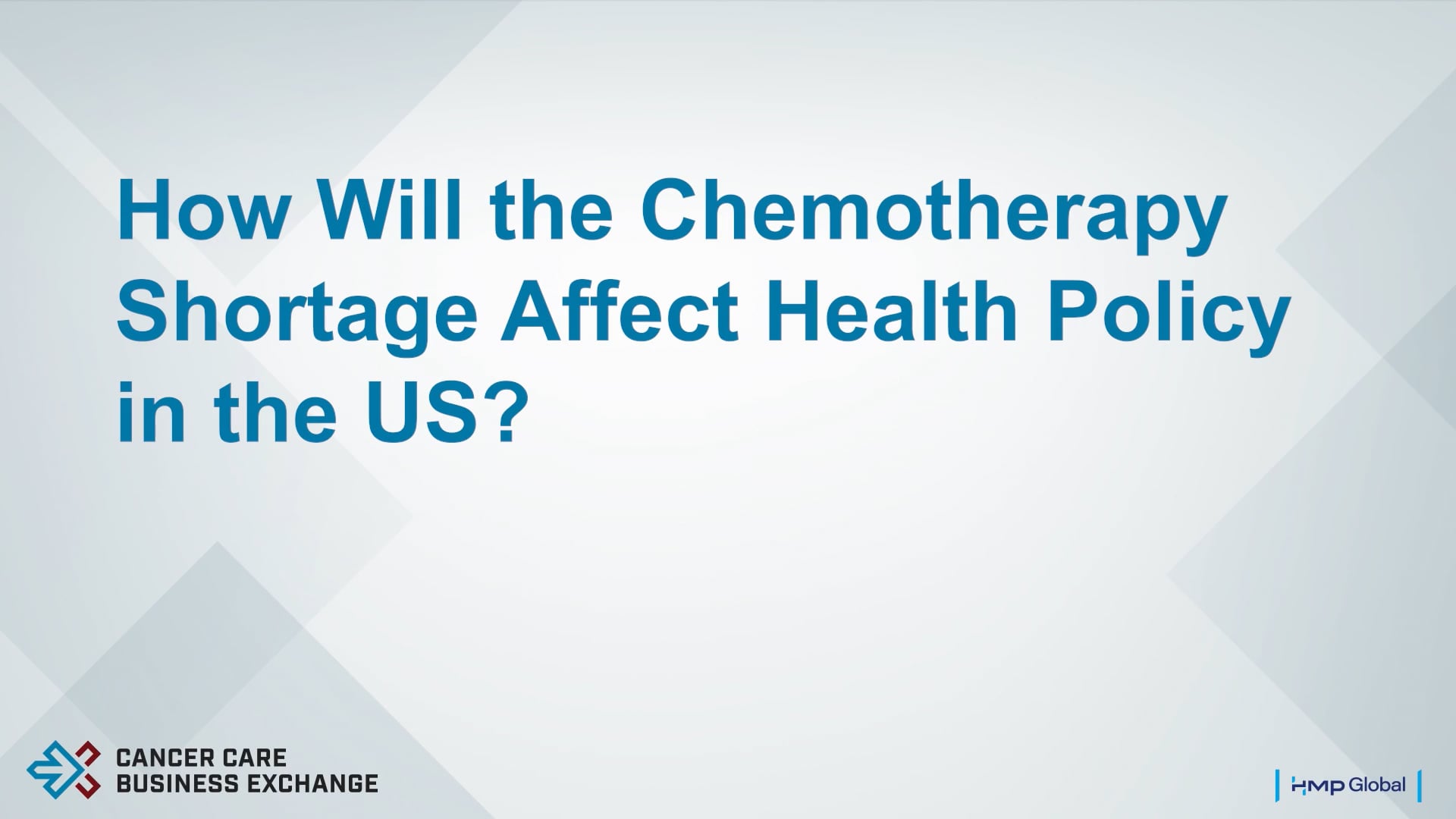 How Will the Chemotherapy Shortage Affect Health Policy in the US?

CANCER CARE
BUSINESS EXCHANGE

HMP Global